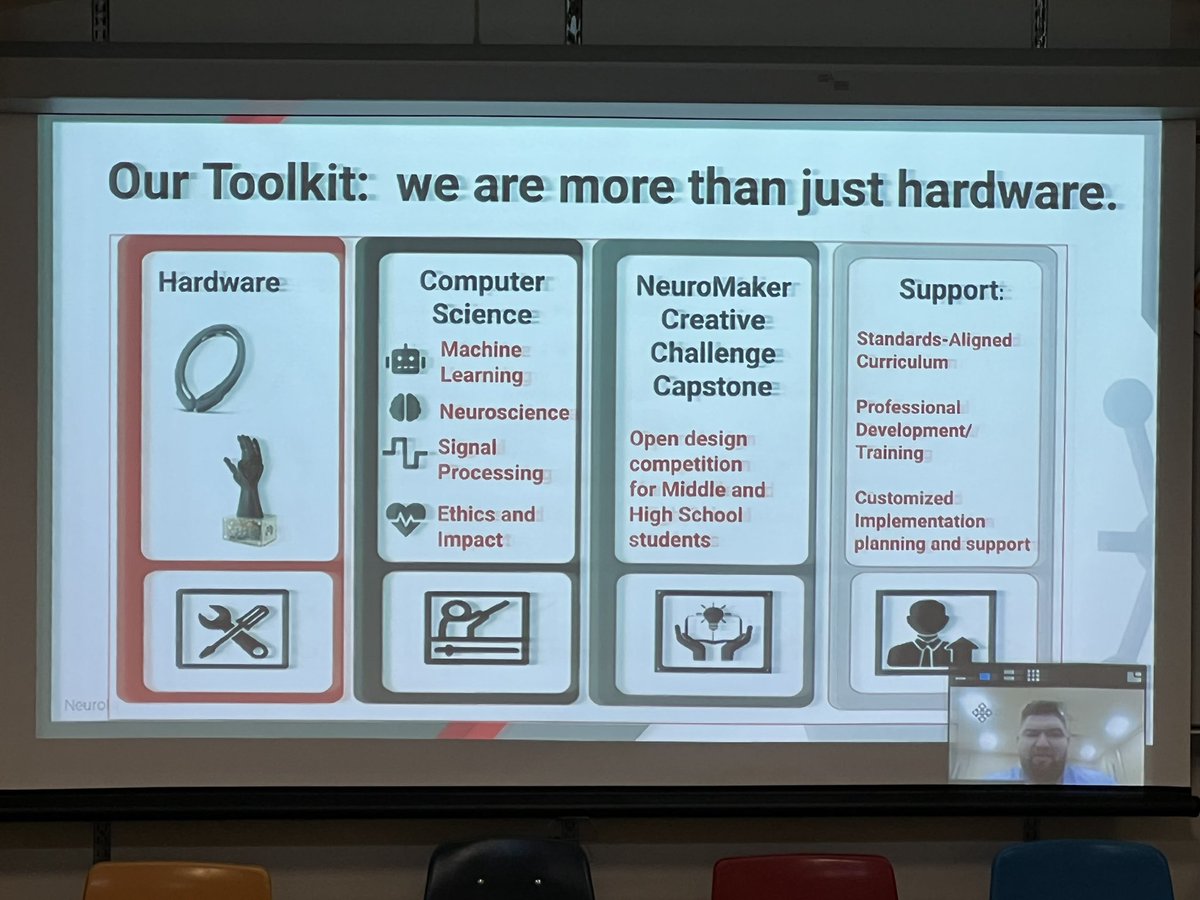 Our Toolkit: we are more than just hardware.

Hardware

Computer Science

Machine Learning

Neuroscience

Signal Processing

Ethics and Impact

NeuroMaker Creative Challenge Capstone

Open design competition for Middle and High School students

Support:

Standards-Aligned Curriculum

Professional Development/ Training

Customized Implementation planning and support

Neuro